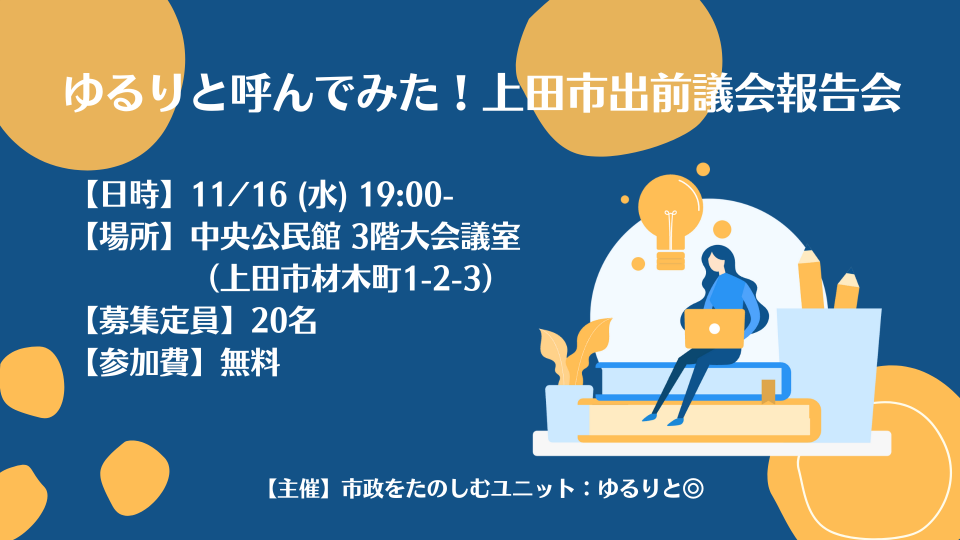 ゆるりと呼んでみた！上田市出前議会報告会

【日時】11/16 (水) 19:00-
【場所】中央公民館 3階大会議室
（上田市材木町1-2-3）
【募集定員】20名
【参加費】無料

【主催】市政をたのしむユニット：ゆるりと◎